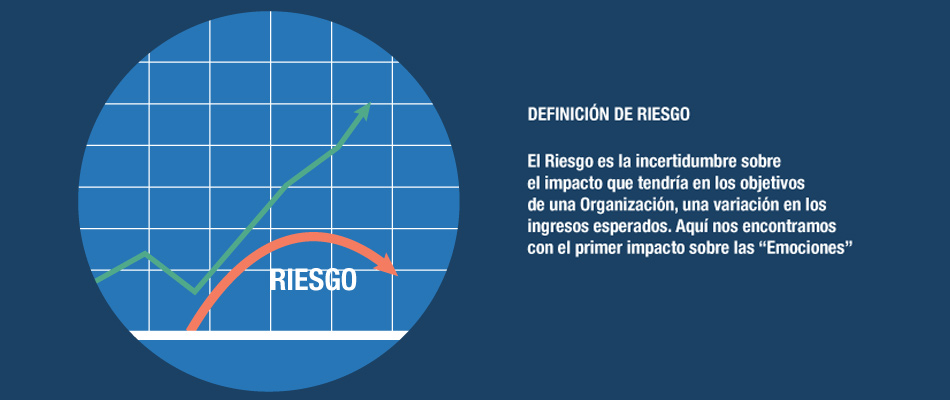 RIESGO

DEFINICIÓN DE RIESGO

El Riesgo es la incertidumbre sobre el impacto que tendría en los objetivos de una Organización, una variación en los ingresos esperados. Aquí nos encontramos con el primer impacto sobre las “Emociones”